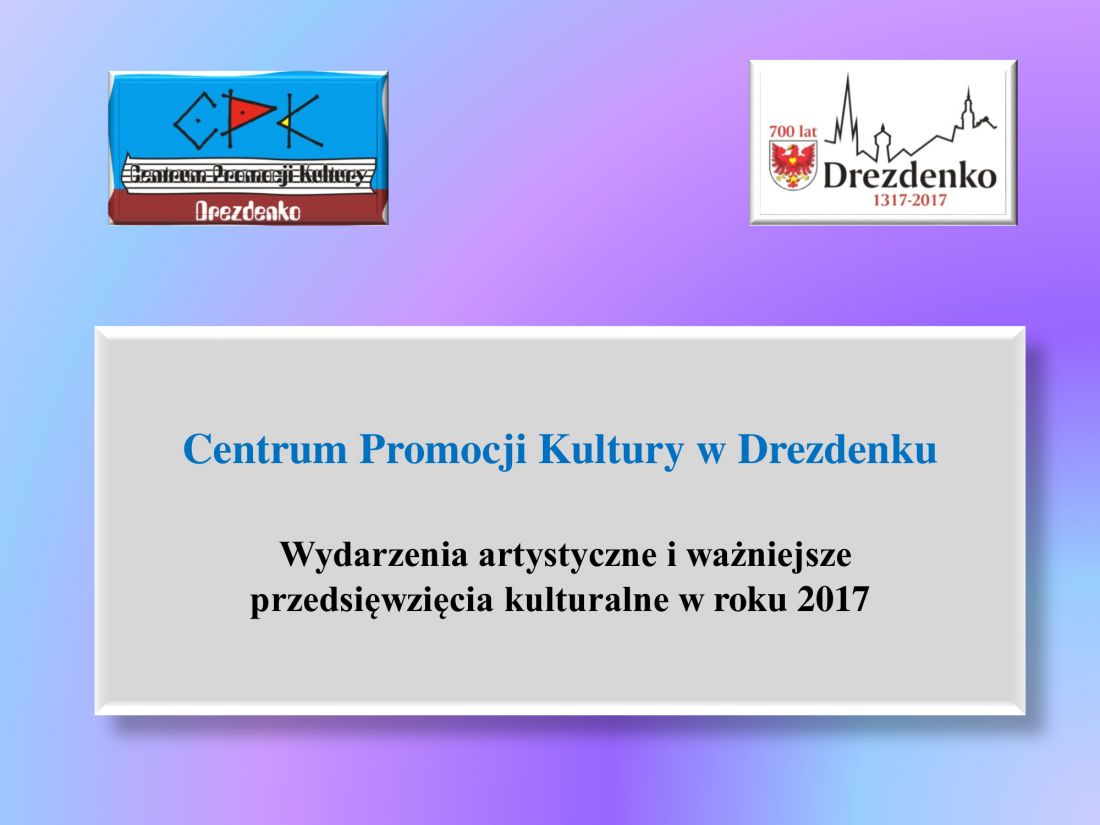 CPK
Centrum Promocji Kultury
Drezdenko

700 lat
Drezdenko
1317-2017

Centrum Promocji Kultury w Drezdenku

Wydarzenia artystyczne i ważniejsze przedsięwzięcia kulturalne w roku 2017